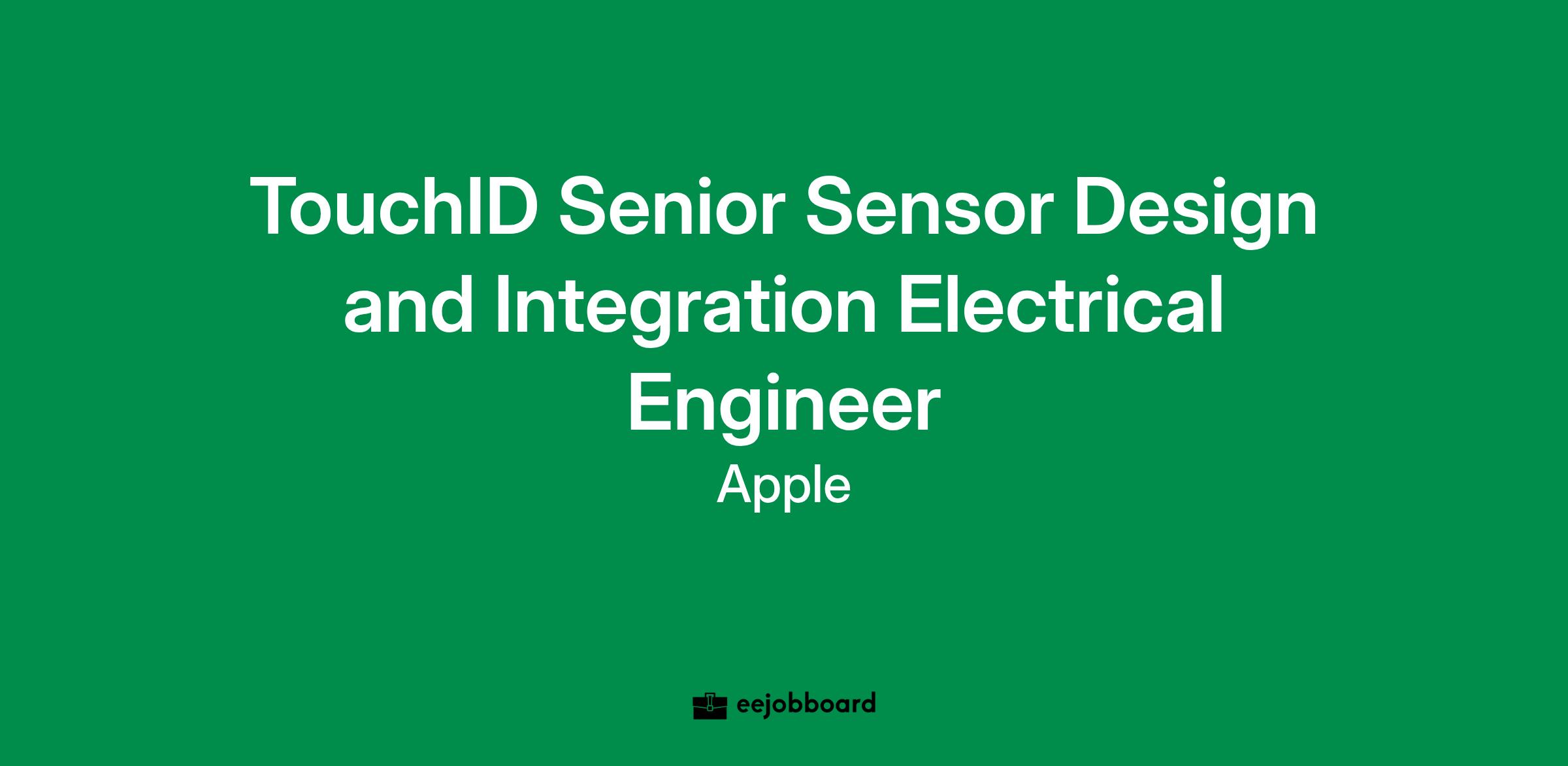 TouchID Senior Sensor Design and Integration Electrical Engineer

Apple

eejobboard